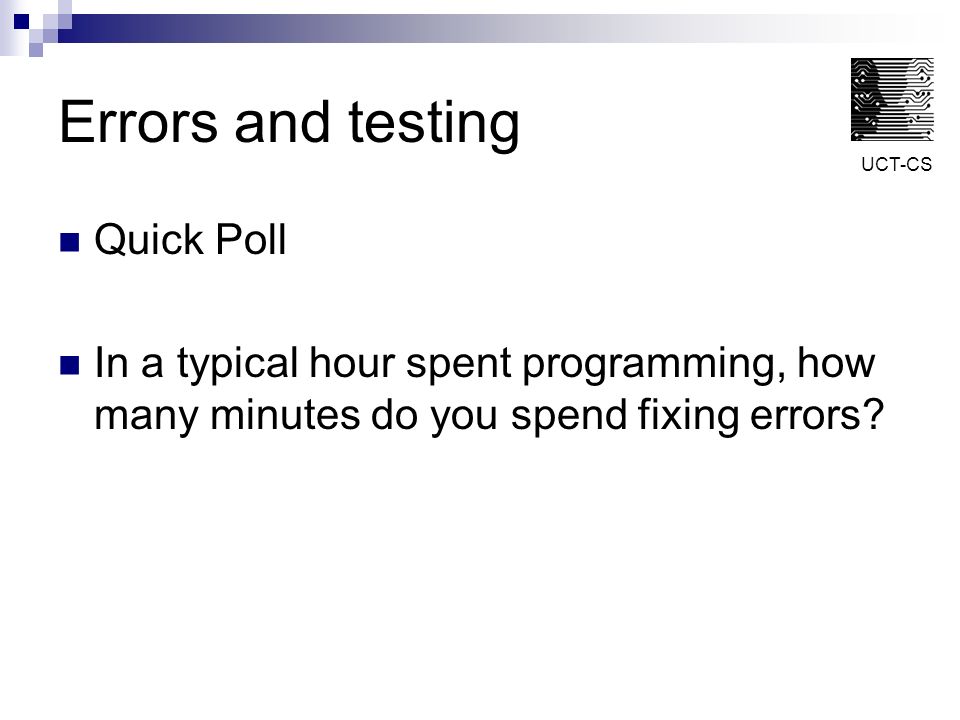 Errors and testing

UCT-CS

Quick Poll

In a typical hour spent programming, how many minutes do you spend fixing errors?